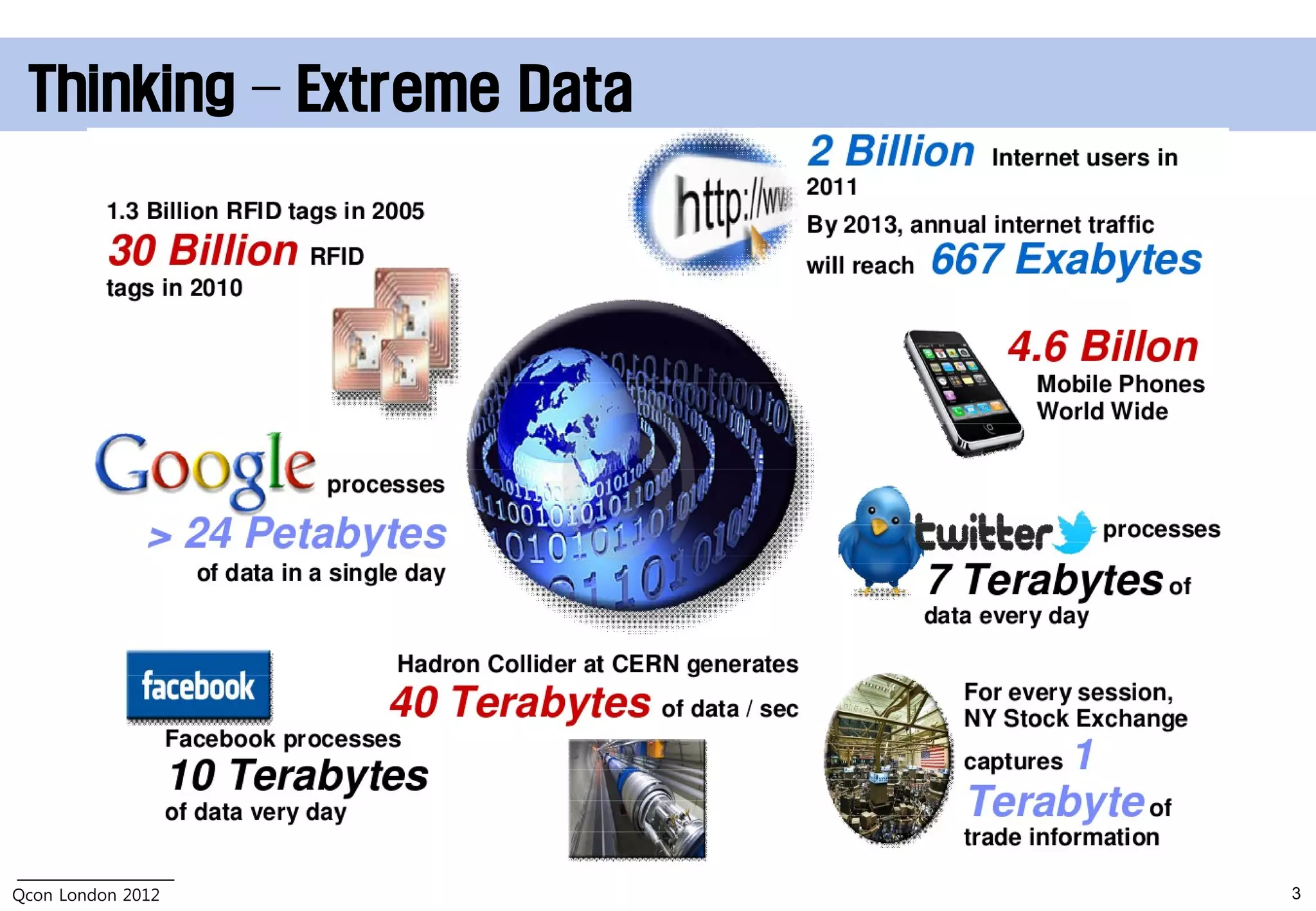 Thinking – Extreme Data

1.3 Billion RFID tags in 2005
30 Billion RFID tags in 2010

http://ww

2 Billion Internet users in 2011
By 2013, annual internet traffic will reach 667 Exabytes

4.6 Billon Mobile Phones World Wide

Google processes > 24 Petabytes of data in a single day

twitter processes 7 Terabytes of data every day

facebook
Facebook processes 10 Terabytes of data very day

Hadron Collider at CERN generates 40 Terabytes of data / sec

For every session, NY Stock Exchange captures 1 Terabyte of trade information

Qcon London 2012

3